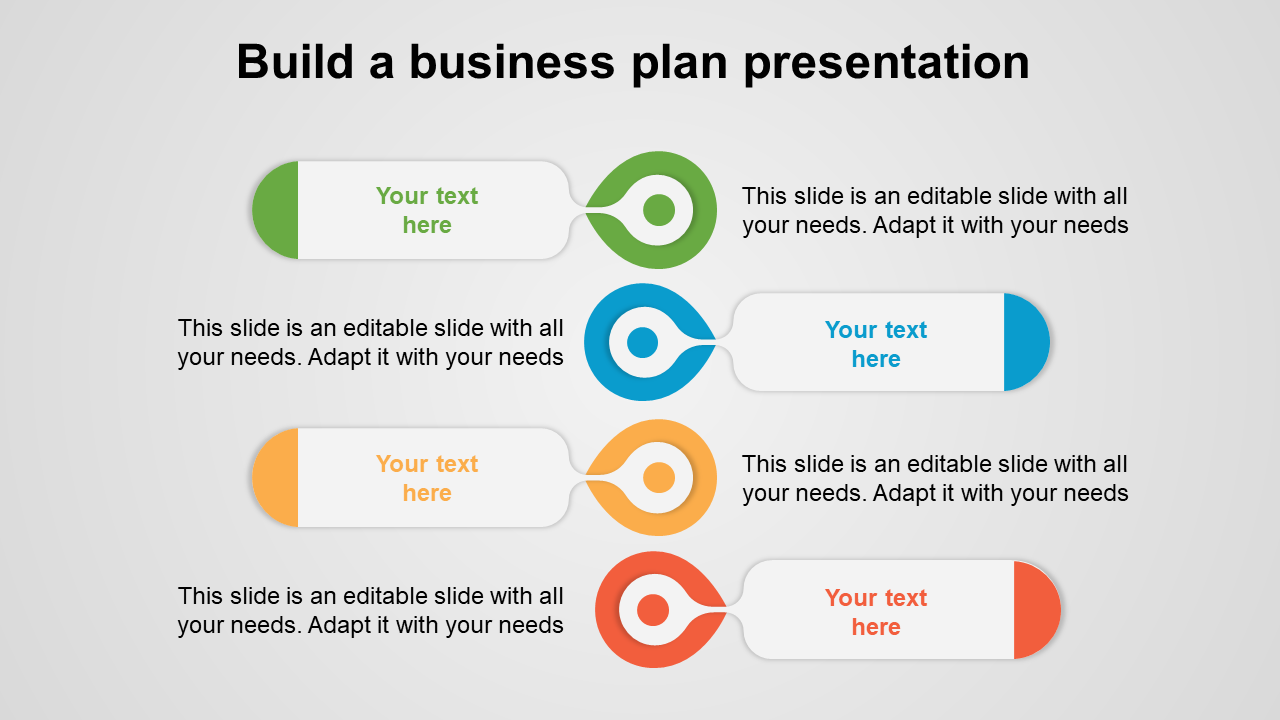 Build a business plan presentation

Your text here

This slide is an editable slide with all your needs. Adapt it with your needs

This slide is an editable slide with all your needs. Adapt it with your needs

Your text here

Your text here

This slide is an editable slide with all your needs. Adapt it with your needs

This slide is an editable slide with all your needs. Adapt it with your needs

Your text here